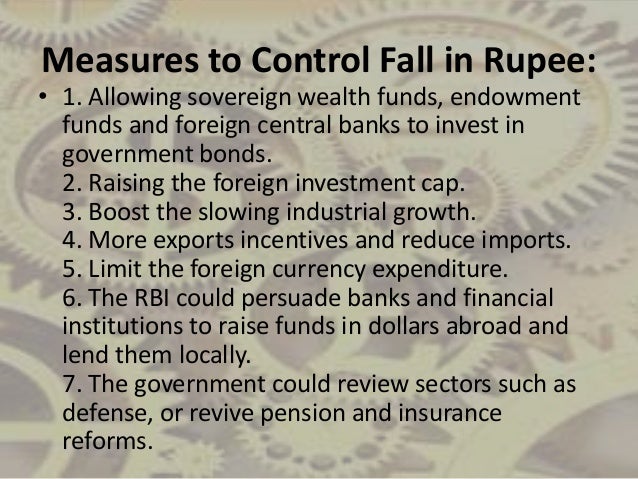 Measures to Control Fall in Rupee:

• 1. Allowing sovereign wealth funds, endowment funds and foreign central banks to invest in government bonds.
2. Raising the foreign investment cap.
3. Boost the slowing industrial growth.
4. More exports incentives and reduce imports.
5. Limit the foreign currency expenditure.
6. The RBI could persuade banks and financial institutions to raise funds in dollars abroad and lend them locally.
7. The government could review sectors such as defense, or revive pension and insurance reforms.